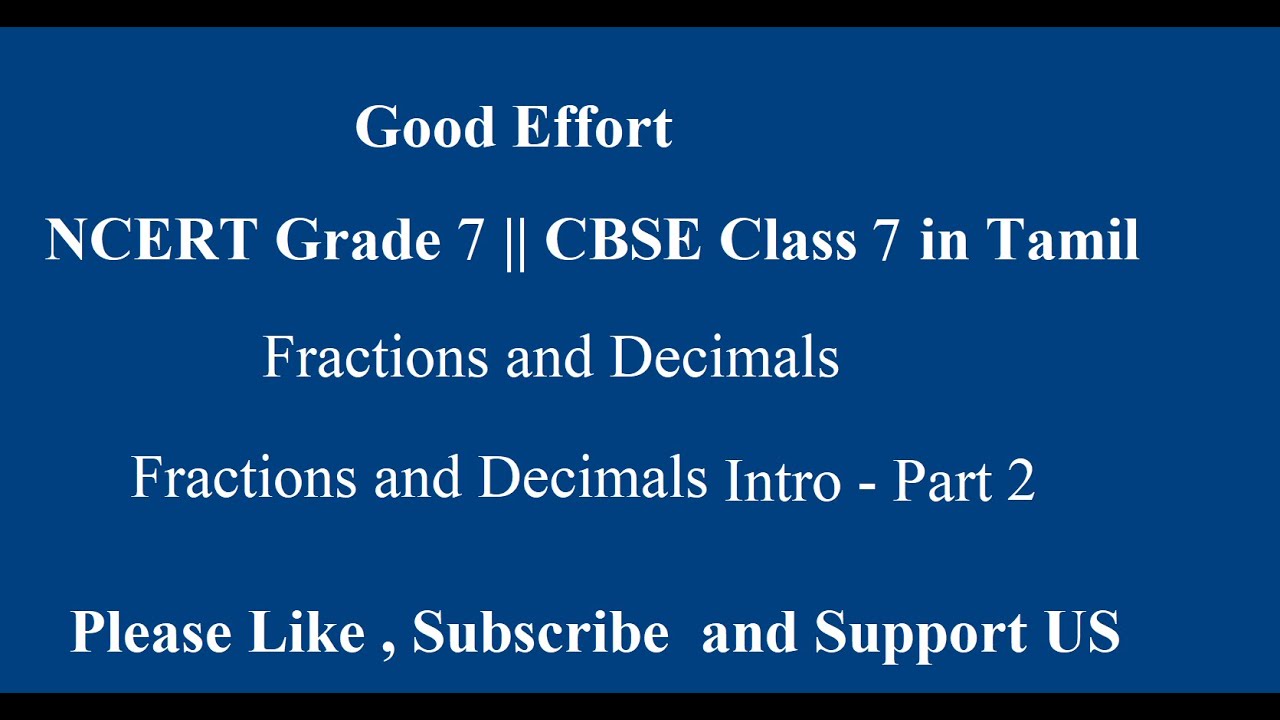 Good Effort

NCERT Grade 7 || CBSE Class 7 in Tamil

Fractions and Decimals

Fractions and Decimals Intro - Part 2

Please Like , Subscribe and Support US